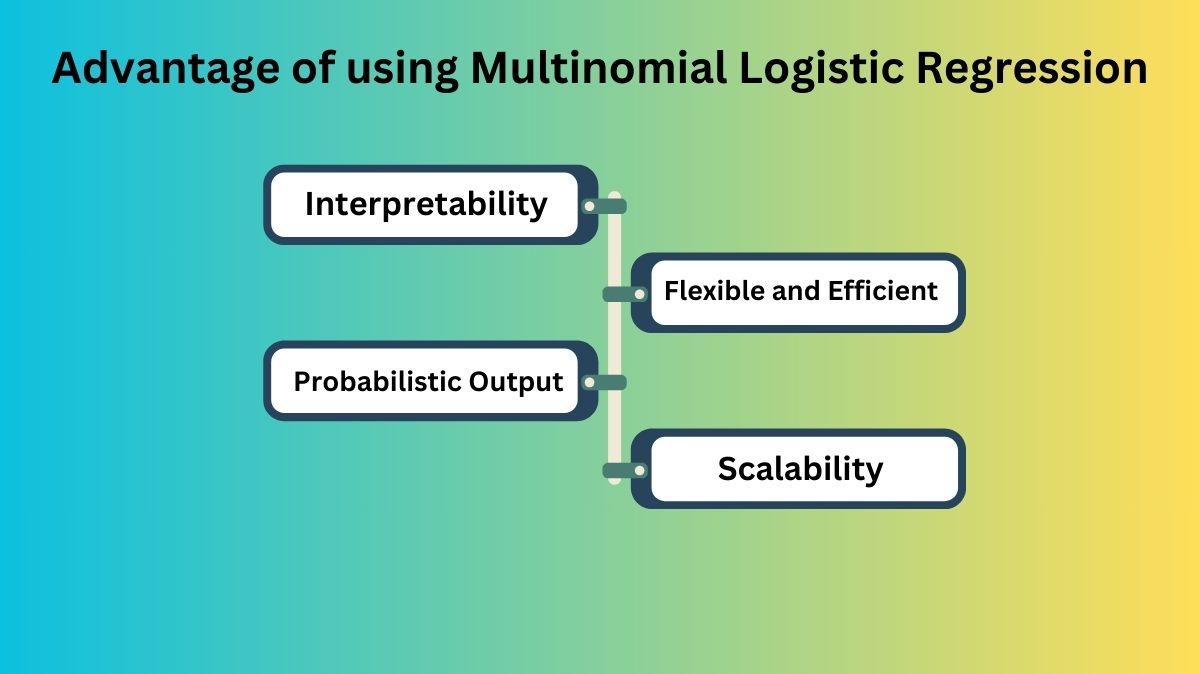 Advantage of using Multinomial Logistic Regression

Interpretability

Flexible and Efficient

Probabilistic Output

Scalability